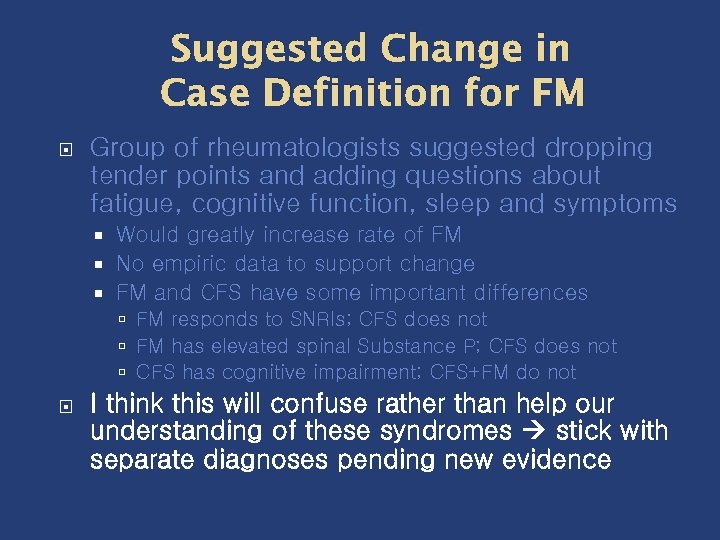 Suggested Change in Case Definition for FM

Group of rheumatologists suggested dropping tender points and adding questions about fatigue, cognitive function, sleep and symptoms

Would greatly increase rate of FM

No empiric data to support change

FM and CFS have some important differences

FM responds to SNRIs; CFS does not

FM has elevated spinal Substance P; CFS does not

CFS has cognitive impairment; CFS+FM do not

I think this will confuse rather than help our understanding of these syndromes → stick with separate diagnoses pending new evidence